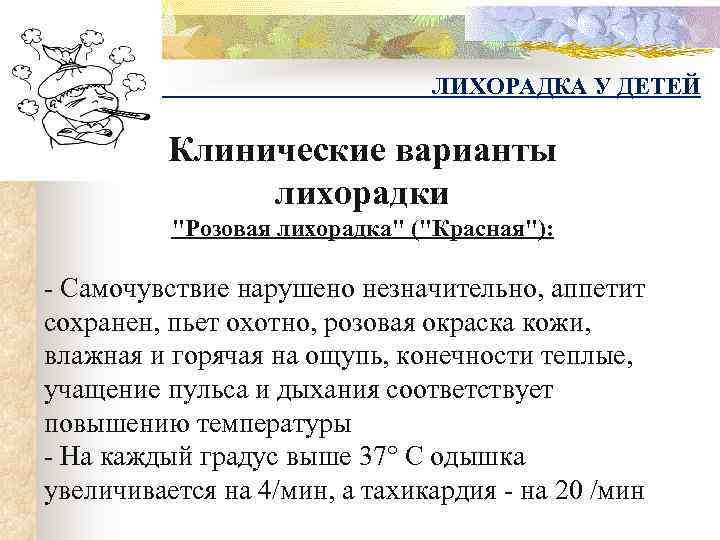 ЛИХОРАДКА У ДЕТЕЙ

Клинические варианты лихорадки

"Розовая лихорадка" ("Красная"):

- Самочувствие нарушено незначительно, аппетит сохранен, пьет охотно, розовая окраска кожи, влажная и горячая на ощупь, конечности теплые, учащение пульса и дыхания соответствует повышению температуры
- На каждый градус выше 37° С одышка увеличивается на 4/мин, а тахикардия - на 20 /мин